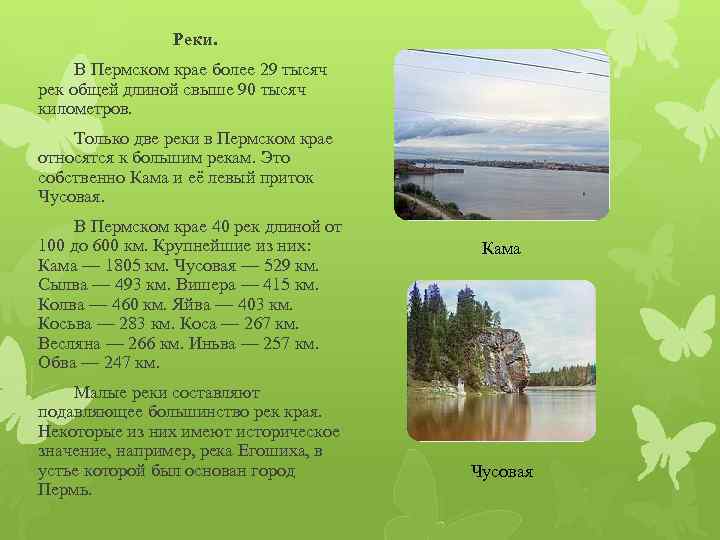 Реки.

В Пермском крае более 29 тысяч рек общей длиной свыше 90 тысяч километров.

Только две реки в Пермском крае относятся к большим рекам. Это собственно Кама и её левый приток Чусовая.

В Пермском крае 40 рек длиной от 100 до 600 км. Крупнейшие из них: Кама — 1805 км. Чусовая — 529 км. Сылва — 493 км. Вишера — 415 км. Колва — 460 км. Яйва — 403 км. Косьва — 283 км. Коса — 267 км. Весляна — 266 км. Иньва — 257 км. Обва — 247 км.

Малые реки составляют подавляющее большинство рек края. Некоторые из них имеют историческое значение, например, река Егошиха, в устье которой был основан город Пермь.

Кама

Чусовая